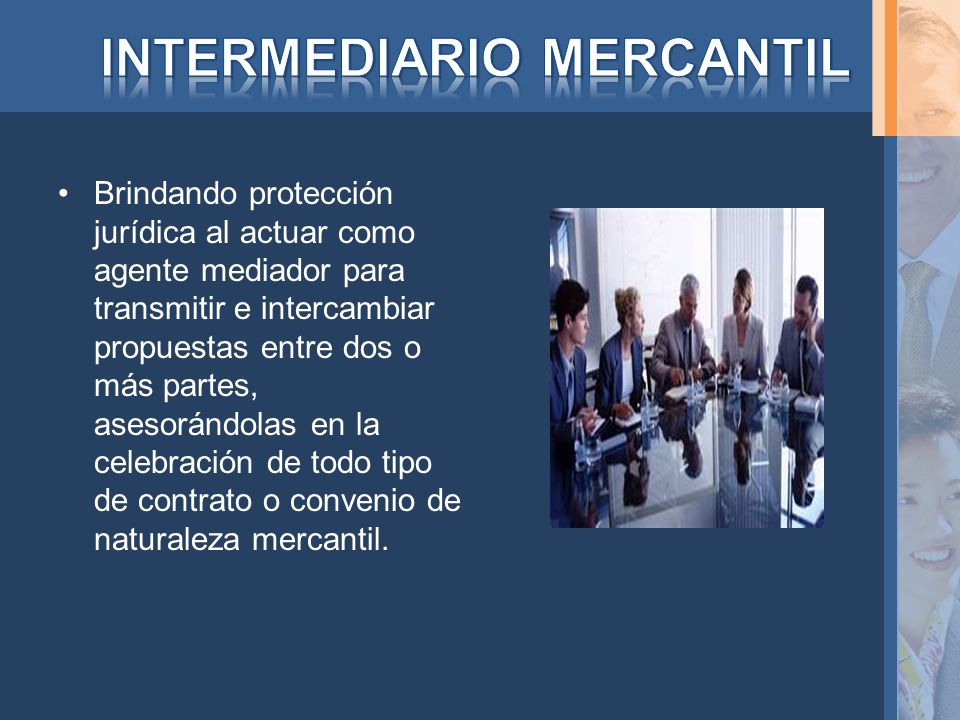 INTERMEDIARIO MERCANTIL

• Brindando protección jurídica al actuar como agente mediador para transmitir e intercambiar propuestas entre dos o más partes, asesorándolas en la celebración de todo tipo de contrato o convenio de naturaleza mercantil.